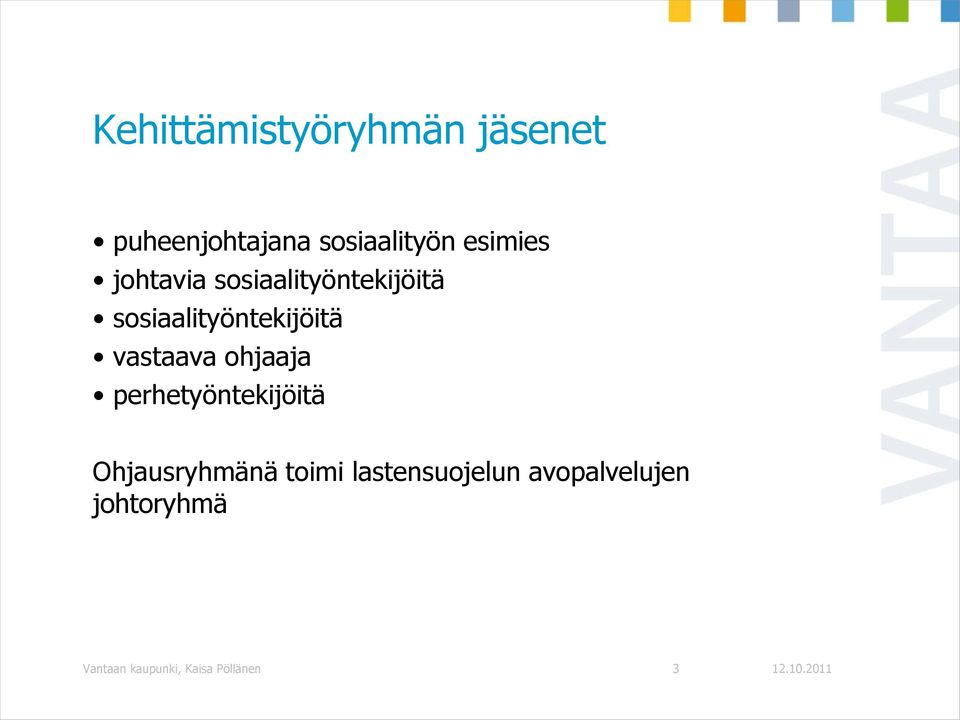 Kehittämistyöryhmän jäsenet

• puheenjohtajana sosiaalityön esimies
• johtavia sosiaalityöntekijöitä
• sosiaalityöntekijöitä
• vastaava ohjaaja
• perhetyöntekijöitä

Ohjausryhmänä toimi lastensuojelun avopalvelujen johtoryhmä

VANTAA

Vantaan kaupunki, Kaisa Pöllänen 3 12.10.2011